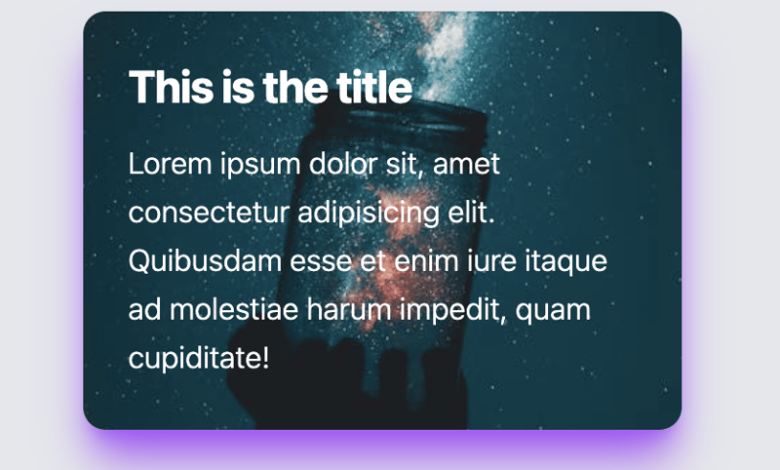 This is the title

Lorem ipsum dolor sit, amet consectetur adipisicing elit. Quibusdam esse et enim iure itaque ad molestiae harum impedit, quam cupiditate!